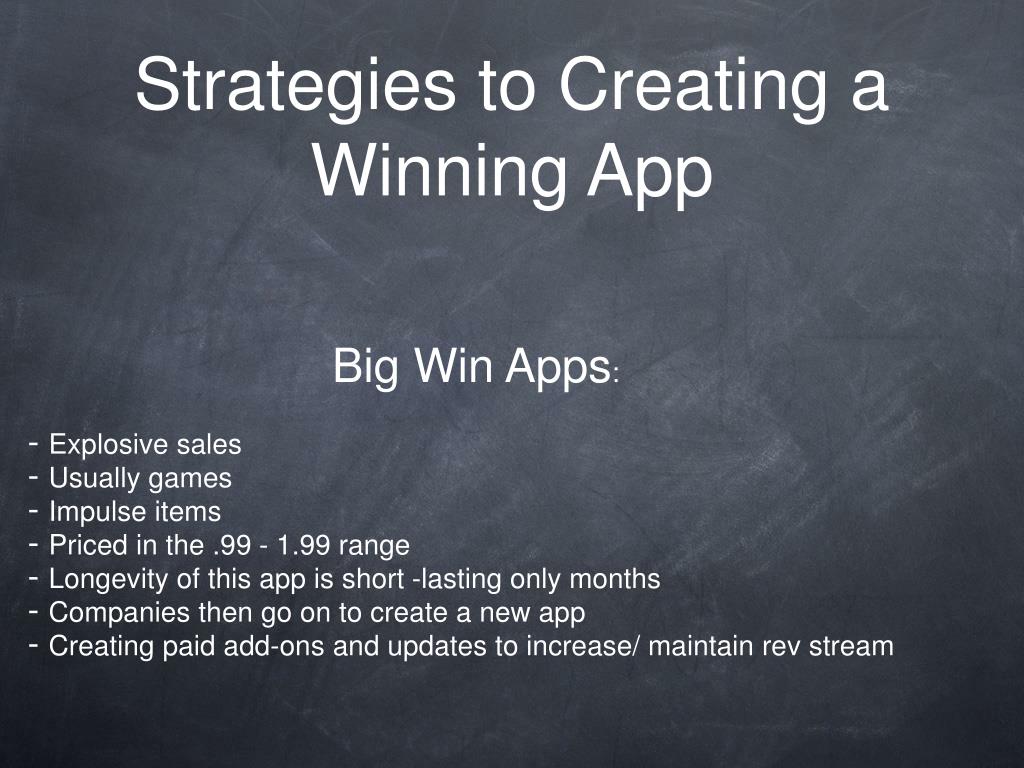 Strategies to Creating a Winning App

Big Win Apps:

- Explosive sales
- Usually games
- Impulse items
- Priced in the .99 - 1.99 range
- Longevity of this app is short -lasting only months
- Companies then go on to create a new app
- Creating paid add-ons and updates to increase/ maintain rev stream